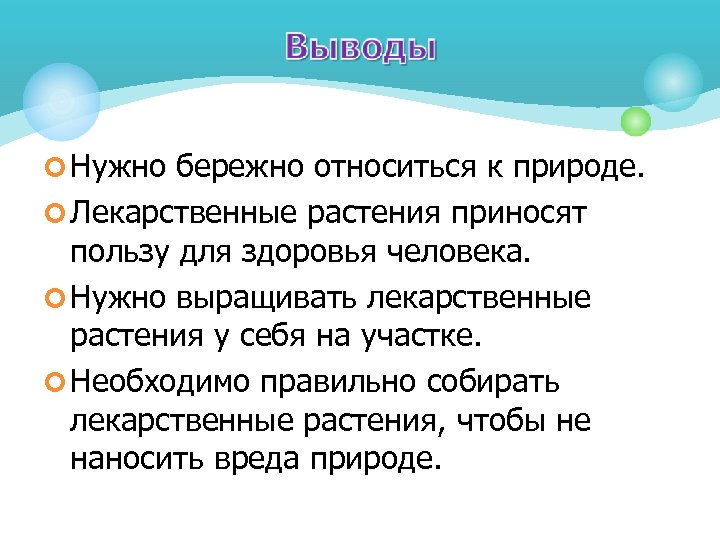 Выводы

Нужно бережно относиться к природе.

Лекарственные растения приносят пользу для здоровья человека.

Нужно выращивать лекарственные растения у себя на участке.

Необходимо правильно собирать лекарственные растения, чтобы не наносить вреда природе.